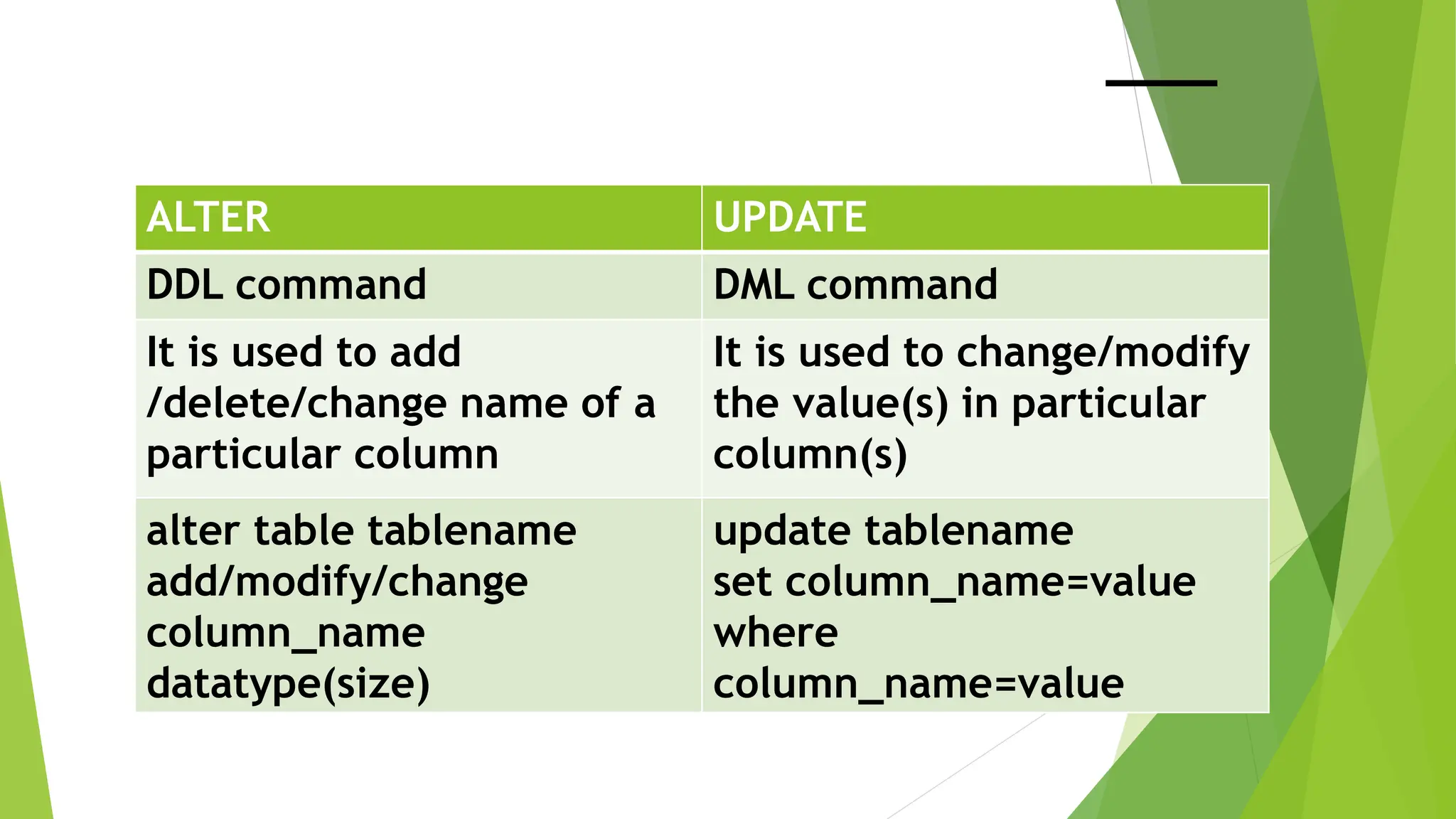 | ALTER | UPDATE |
|---|---|
| DDL command | DML command |
| It is used to add /delete/change name of a particular column | It is used to change/modify the value(s) in particular column(s) |
| alter table tablename add/modify/change column_name datatype(size) | update tablename set column_name=value where column_name=value |